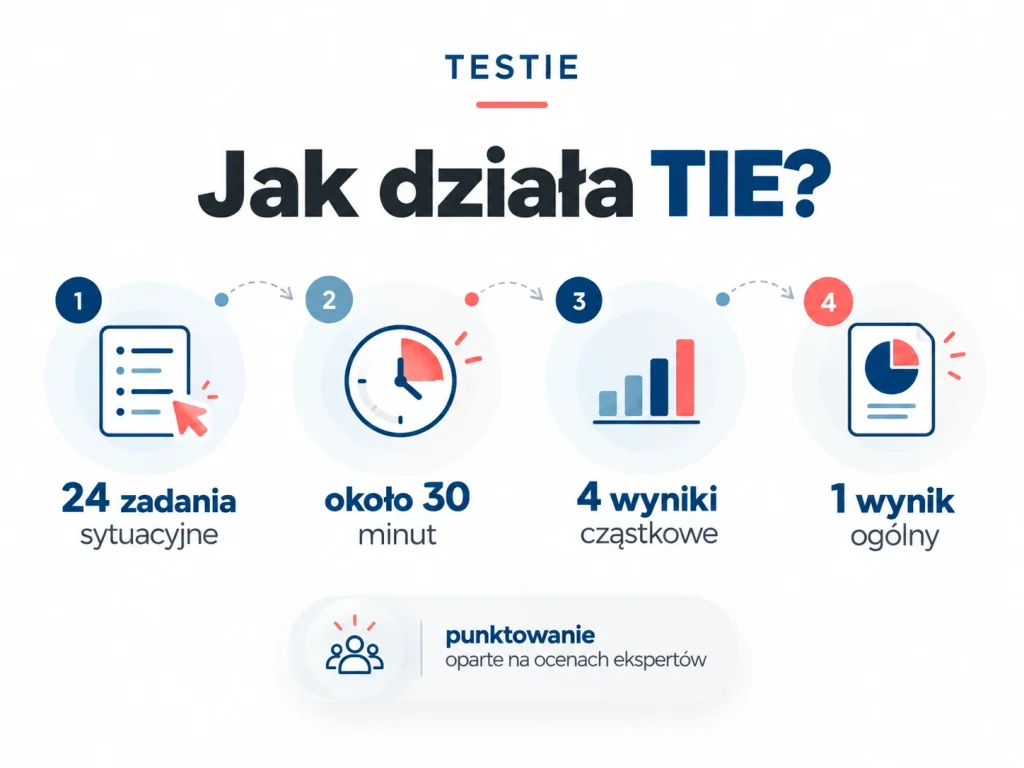 TESTIE

Jak działa TIE?

1

24 zadania sytuacyjne

2

około 30 minut

3

4 wyniki cząstkowe

4

1 wynik ogólny

punktowanie oparte na ocenach ekspertów